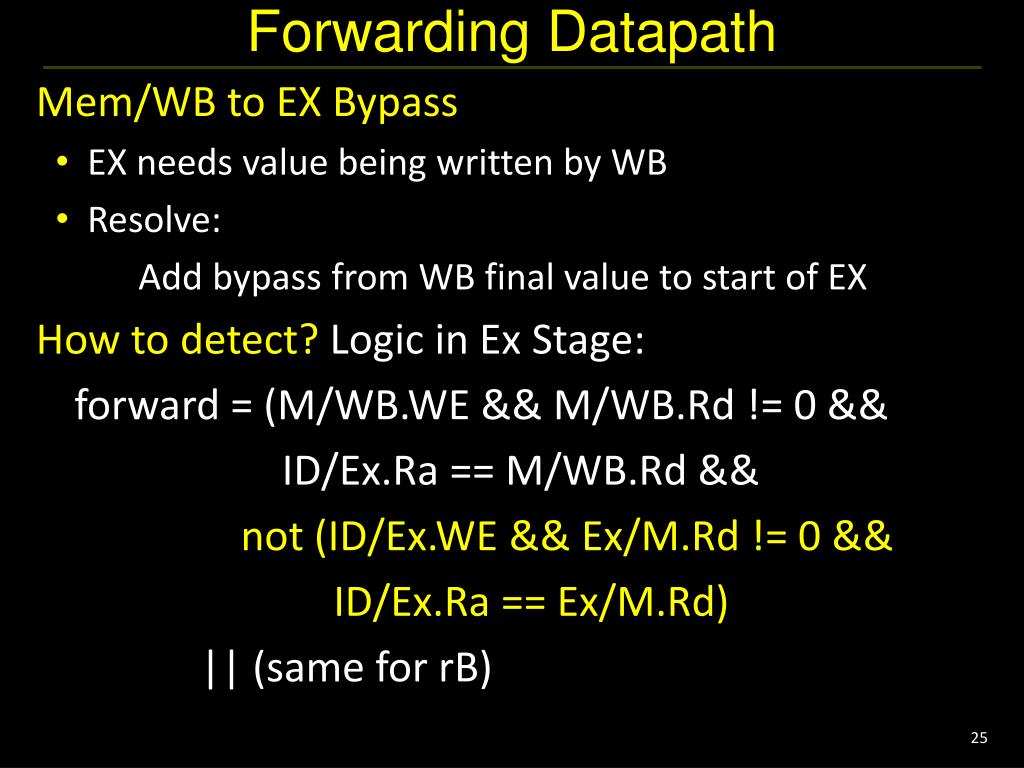 Forwarding Datapath

Mem/WB to EX Bypass

• EX needs value being written by WB

• Resolve:

Add bypass from WB final value to start of EX

How to detect? Logic in Ex Stage:

forward = (M/WB.WE && M/WB.Rd != 0 &&

ID/Ex.Ra == M/WB.Rd &&

not (ID/Ex.WE && Ex/M.Rd != 0 &&

ID/Ex.Ra == Ex/M.Rd)

|| (same for rB)

25